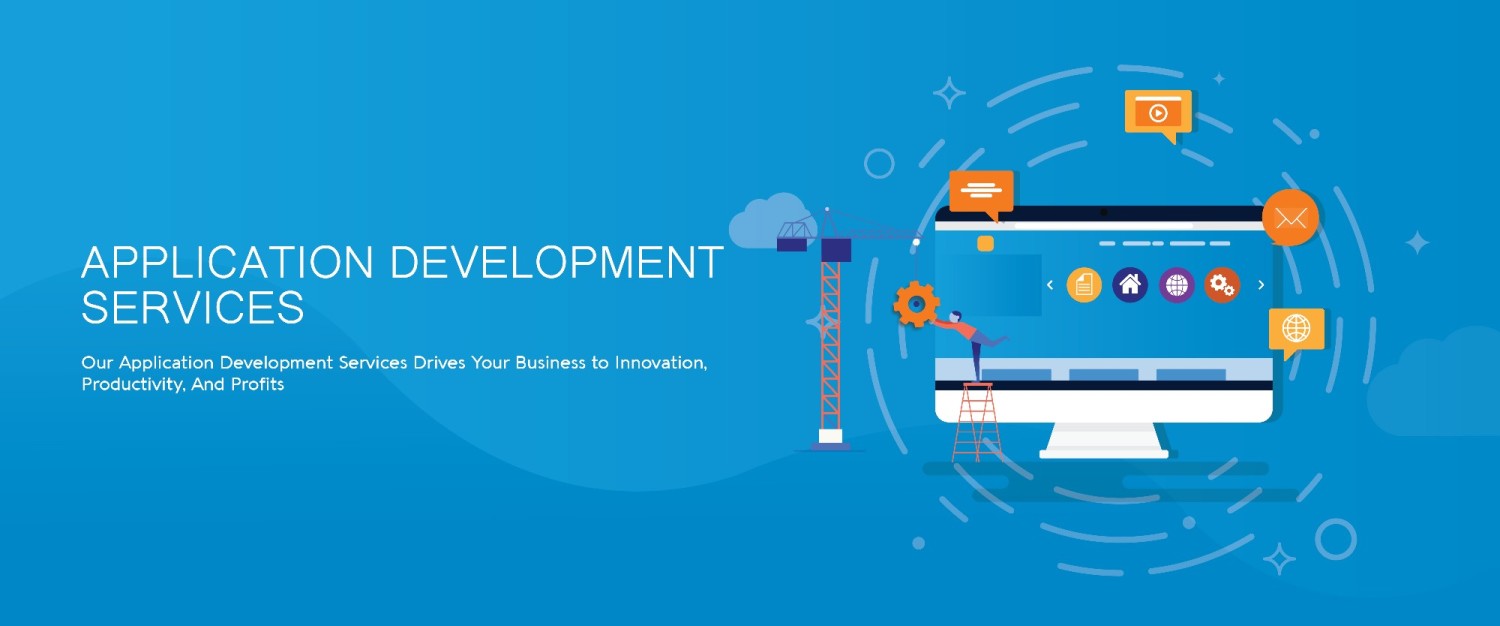 APPLICATION DEVELOPMENT SERVICES

Our Application Development Services Drives Your Business to Innovation, Productivity, And Profits